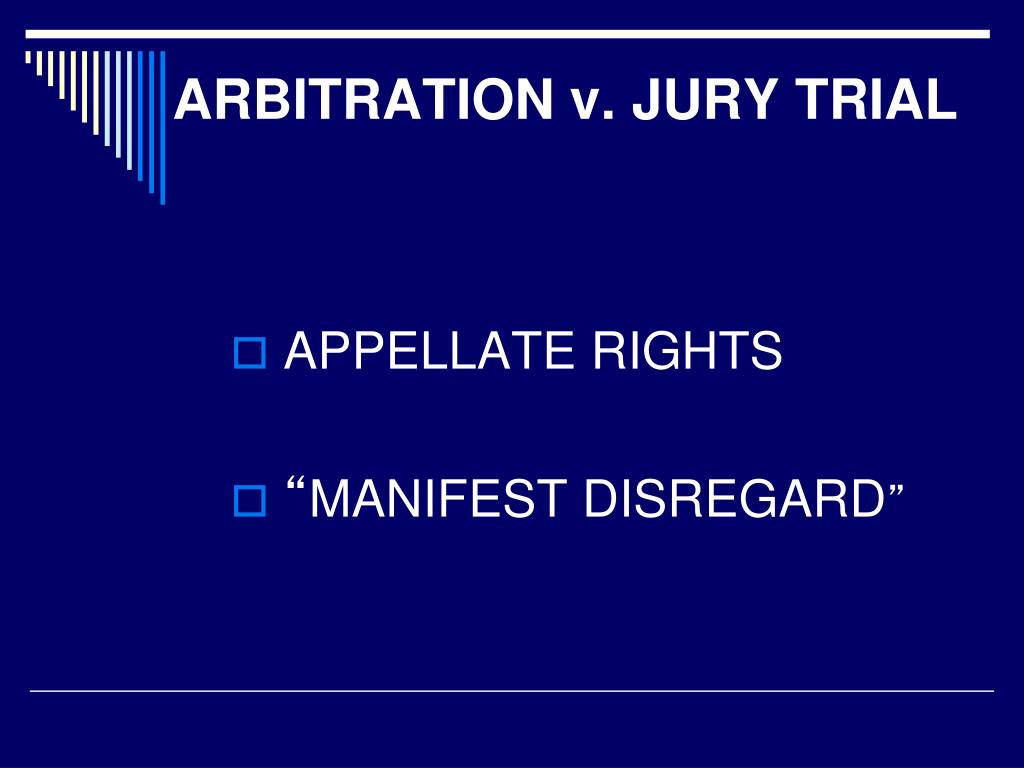 ARBITRATION v. JURY TRIAL

APPELLATE RIGHTS

“MANIFEST DISREGARD”